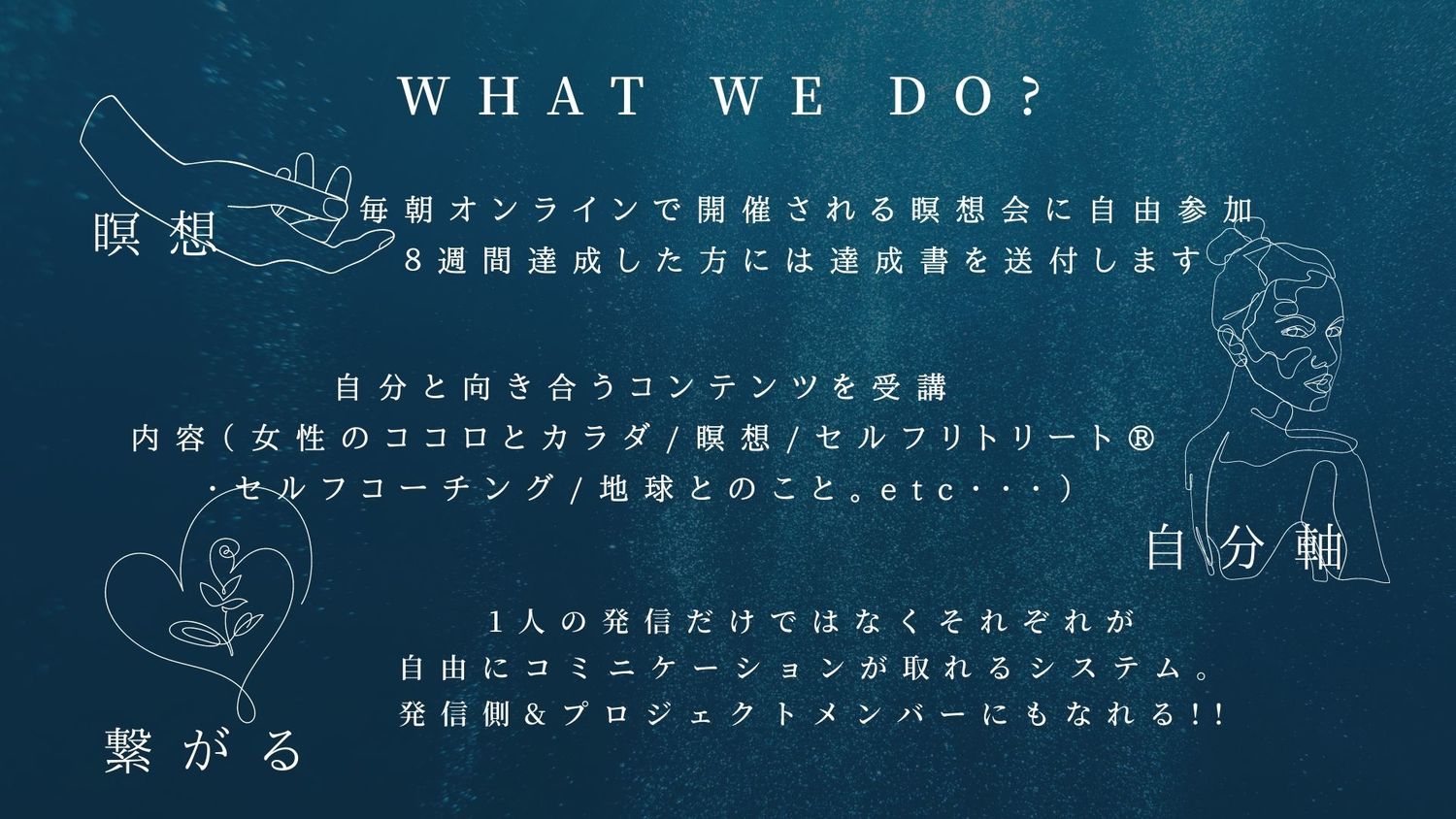 WHAT WE DO?

瞑想

毎朝オンラインで開催される瞑想会に自由参加
8週間達成した方には達成書を送付します

自分と向き合うコンテンツを受講
内容（女性のココロとカラダ/瞑想/セルフリトリート®
・セルフコーチング/地球とのこと。etc・・・）

自分軸

1人の発信だけではなくそれぞれが
自由にコミニケーションが取れるシステム。
発信側&プロジェクトメンバーにもなれる!!

繋がる